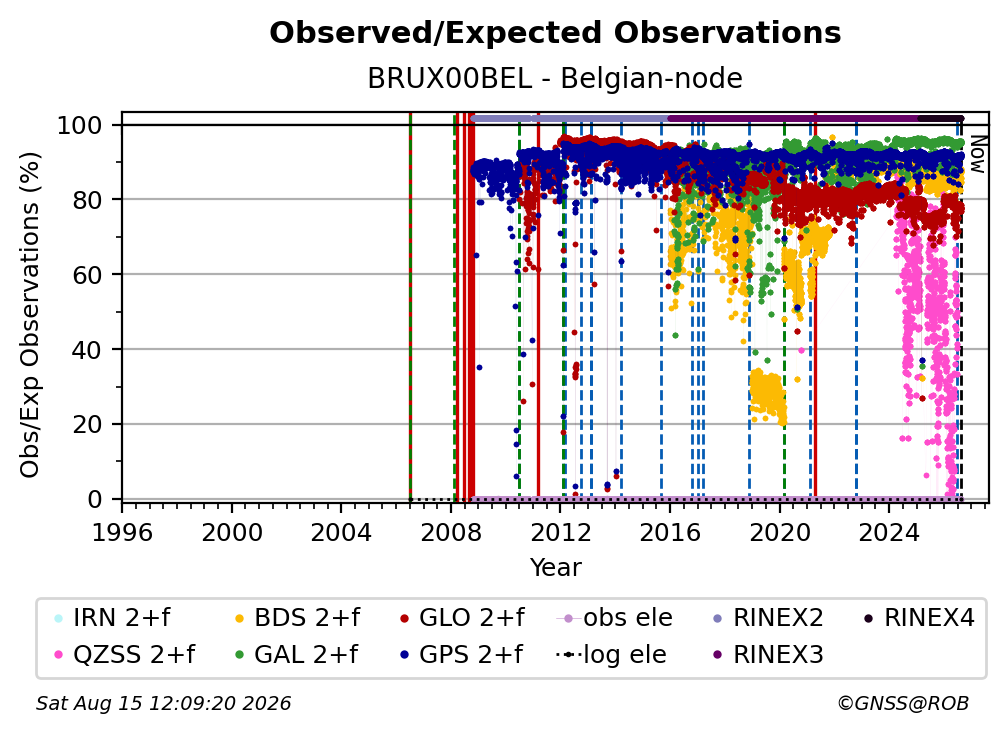 Observed/Expected Observations
BRUX00BEL - Belgian-node

Obs/Exp Observations (%)

100
80
60
40
20
0

Now

1996 2000 2004 2008 2012 2016 2020 2024
Year

IRN 2+f
QZSS 2+f
BDS 2+f
GAL 2+f
GLO 2+f
GPS 2+f
obs ele
log ele
RINEX2
RINEX3
RINEX4

Sat Aug 15 12:09:20 2026
©GNSS@ROB